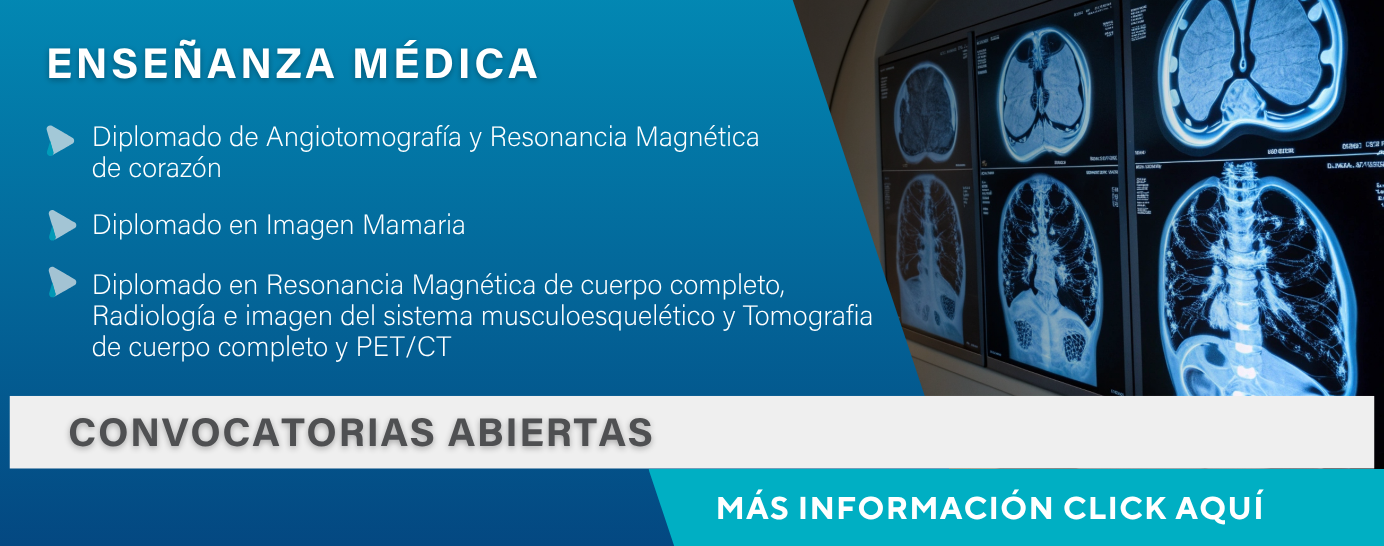 ENSEÑANZA MÉDICA

Diplomado de Angiotomografía y Resonancia Magnética de corazón

Diplomado en Imagen Mamaria

Diplomado en Resonancia Magnética de cuerpo completo, Radiología e imagen del sistema musculoesquelético y Tomografia de cuerpo completo y PET/CT

CONVOCATORIAS ABIERTAS

MÁS INFORMACIÓN CLICK AQUÍ